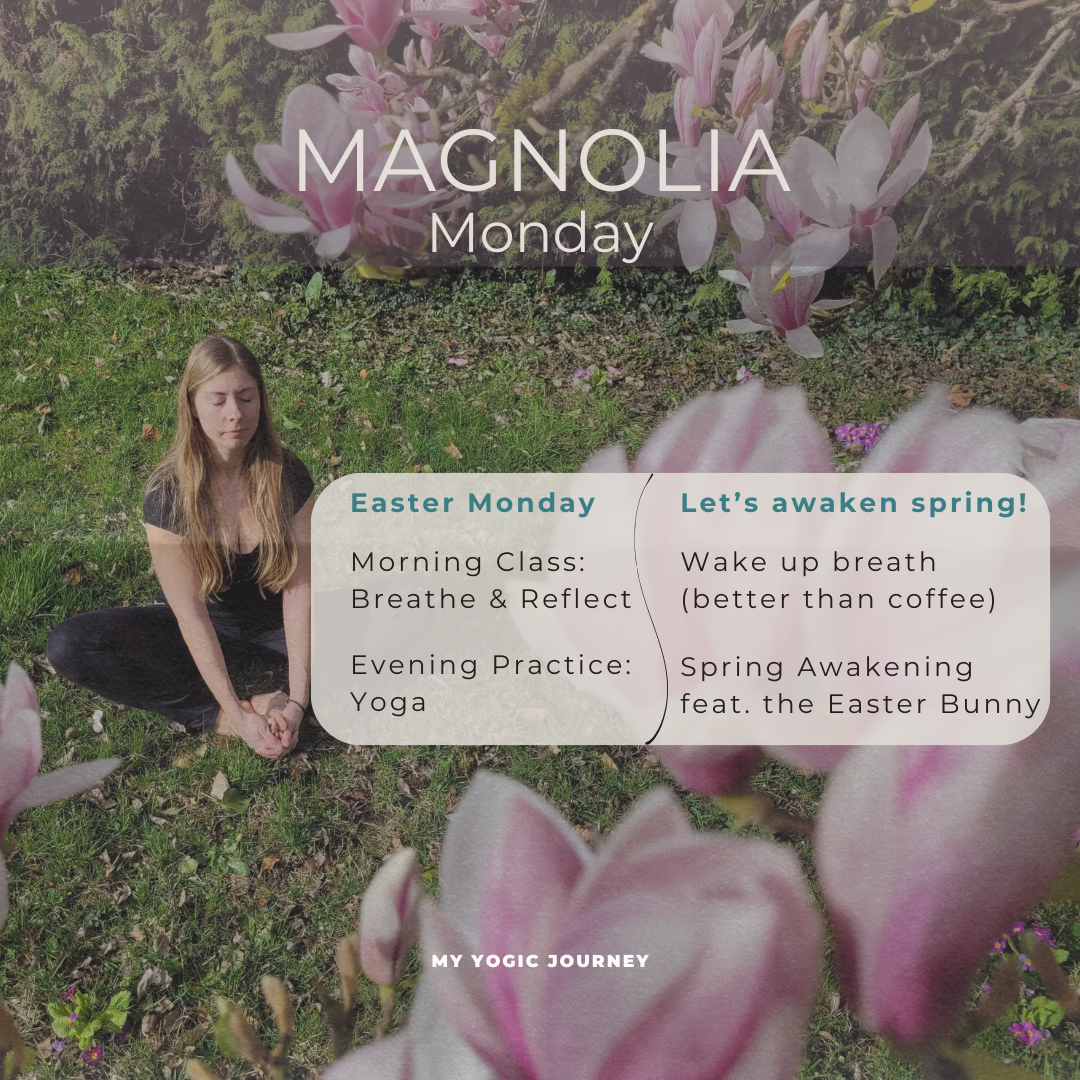 MAGNOLIA
Monday

Easter Monday

Morning Class:
Breathe & Reflect

Evening Practice:
Yoga

Let's awaken spring!

Wake up breath
(better than coffee)

Spring Awakening
feat. the Easter Bunny

MY YOGIC JOURNEY